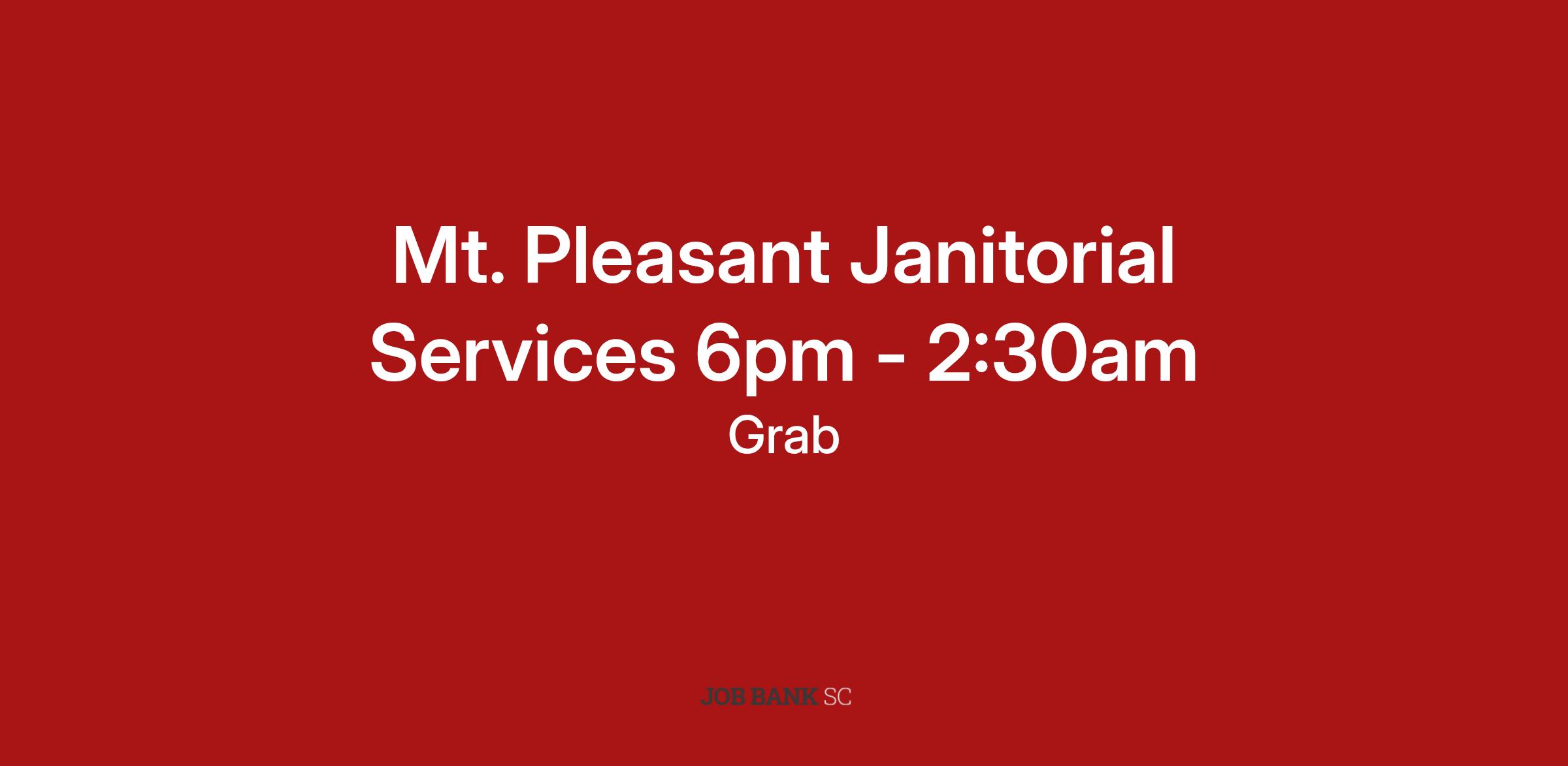 Mt. Pleasant Janitorial Services 6pm - 2:30am

Grab

JOB BANK SC